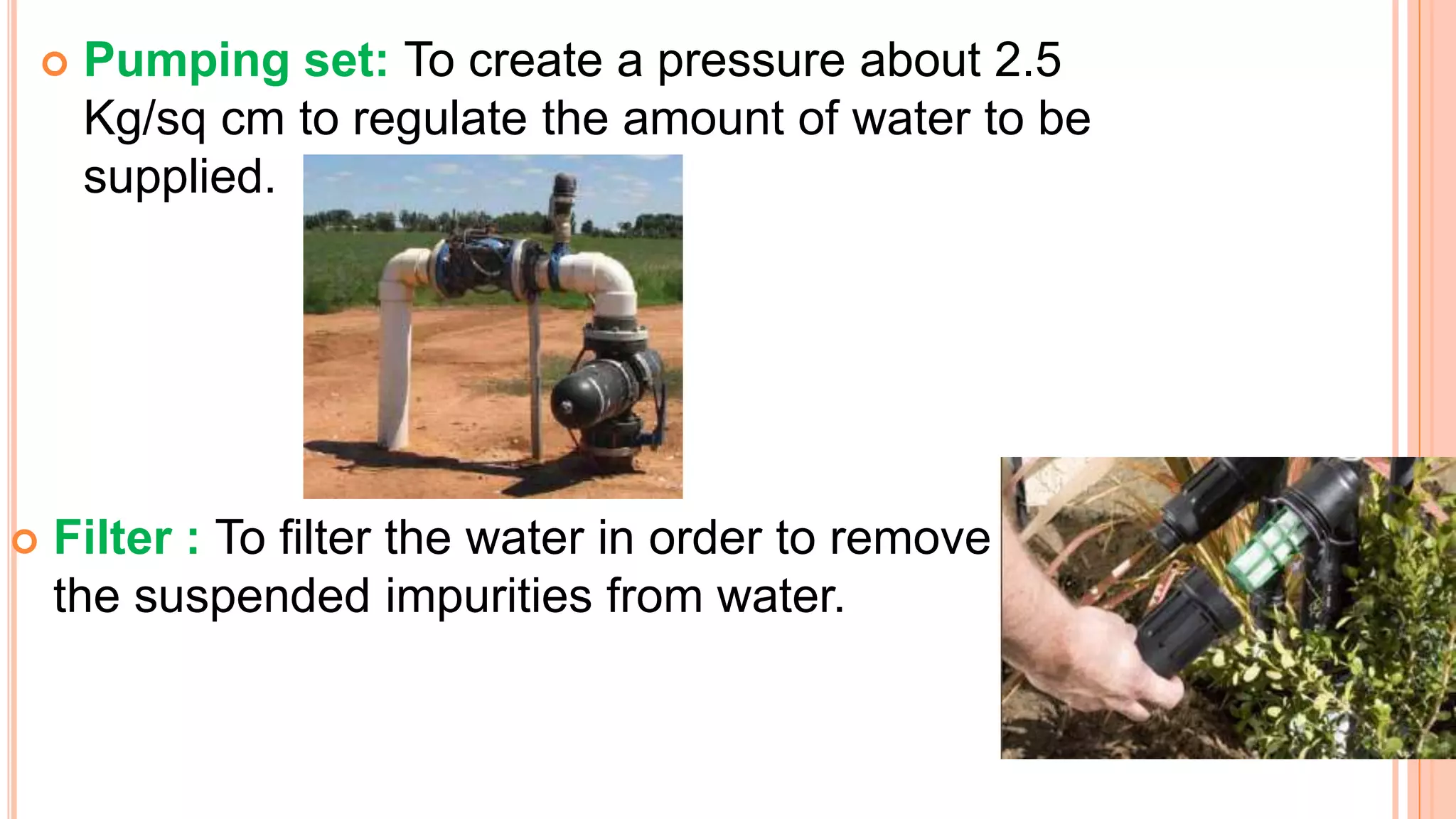 Pumping set: To create a pressure about 2.5 Kg/sq cm to regulate the amount of water to be supplied.

Filter : To filter the water in order to remove the suspended impurities from water.